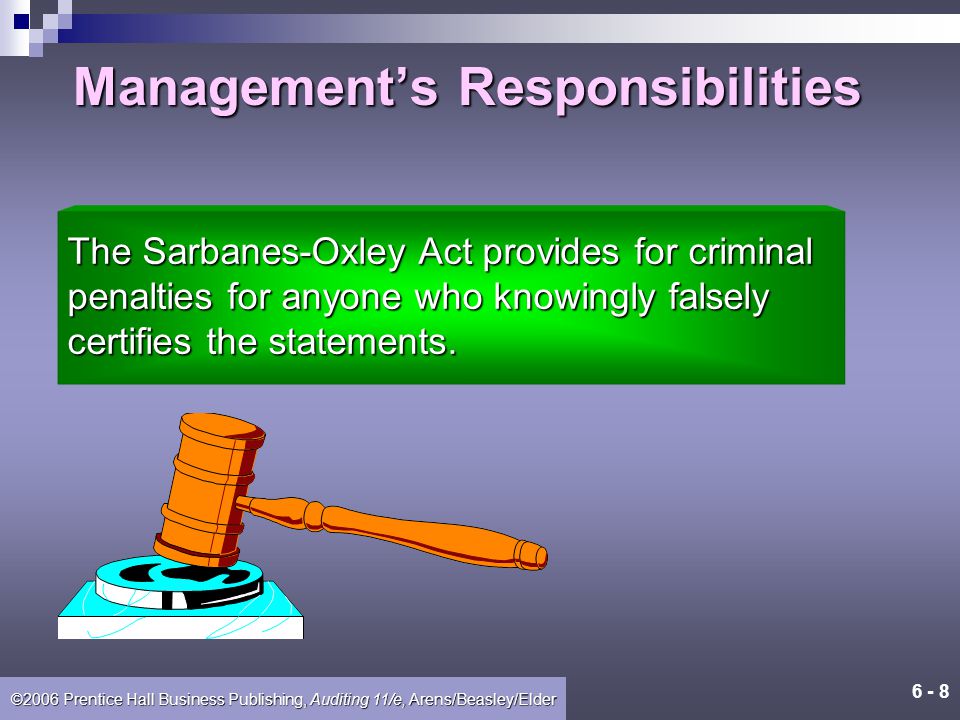 Management's Responsibilities

The Sarbanes-Oxley Act provides for criminal penalties for anyone who knowingly falsely certifies the statements.

©2006 Prentice Hall Business Publishing, Auditing 11/e, Arens/Beasley/Elder

6 - 8